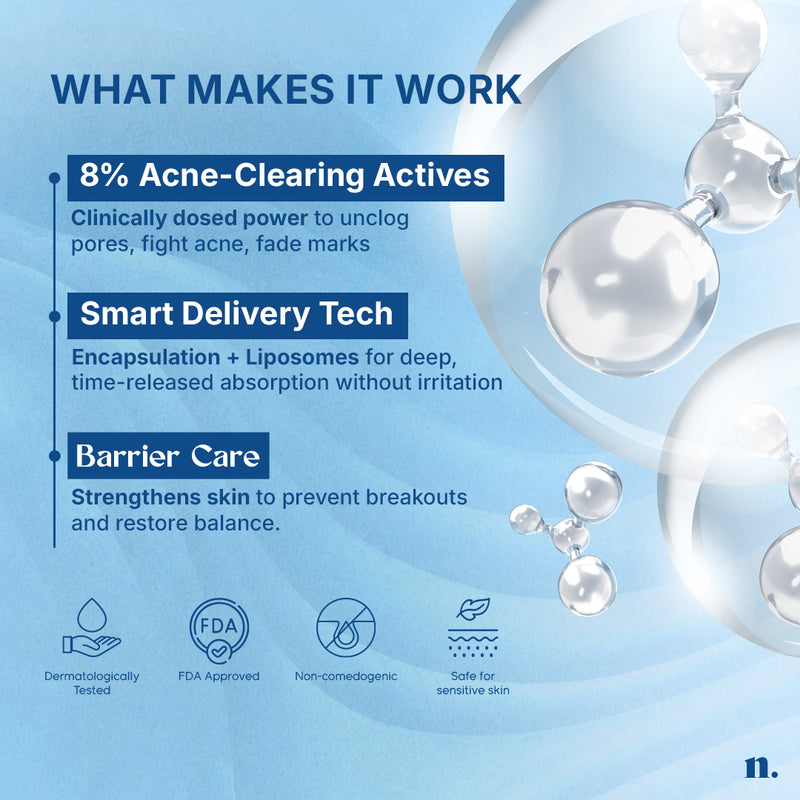 WHAT MAKES IT WORK

8% Acne-Clearing Actives

Clinically dosed power to unclog pores, fight acne, fade marks

Smart Delivery Tech

Encapsulation + Liposomes for deep, time-released absorption without irritation

Barrier Care

Strengthens skin to prevent breakouts and restore balance.

Dermatologically Tested

FDA

FDA Approved

Non-comedogenic

Safe for sensitive skin

n.